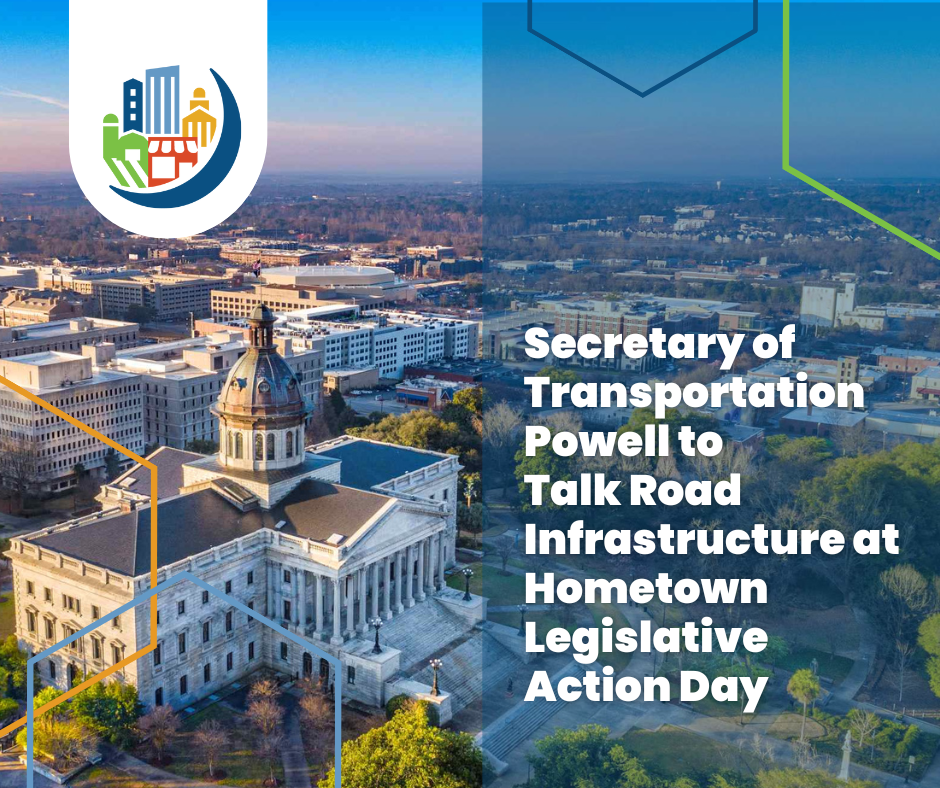 Secretary of Transportation Powell to Talk Road Infrastructure at Hometown Legislative Action Day